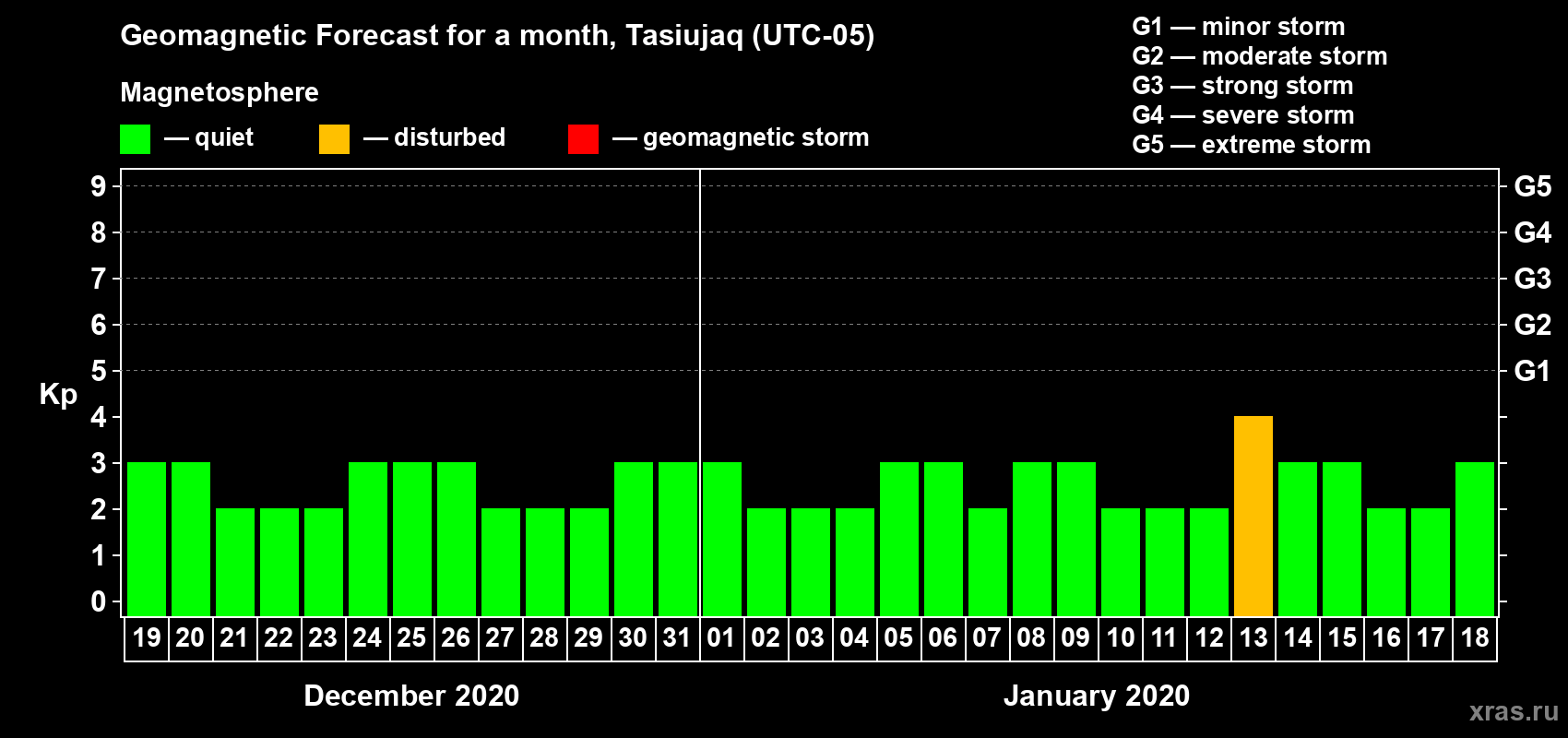 Geomagnetic Forecast for a month, Tasiujaq (UTC-05)

Magnetosphere

— quiet — disturbed — geomagnetic storm

G1 — minor storm
G2 — moderate storm
G3 — strong storm
G4 — severe storm
G5 — extreme storm

Kp

9 8 7 6 5 4 3 2 1 0

G5 G4 G3 G2 G1

19 20 21 22 23 24 25 26 27 28 29 30 31 01 02 03 04 05 06 07 08 09 10 11 12 13 14 15 16 17 18

December 2020

January 2020

xras.ru